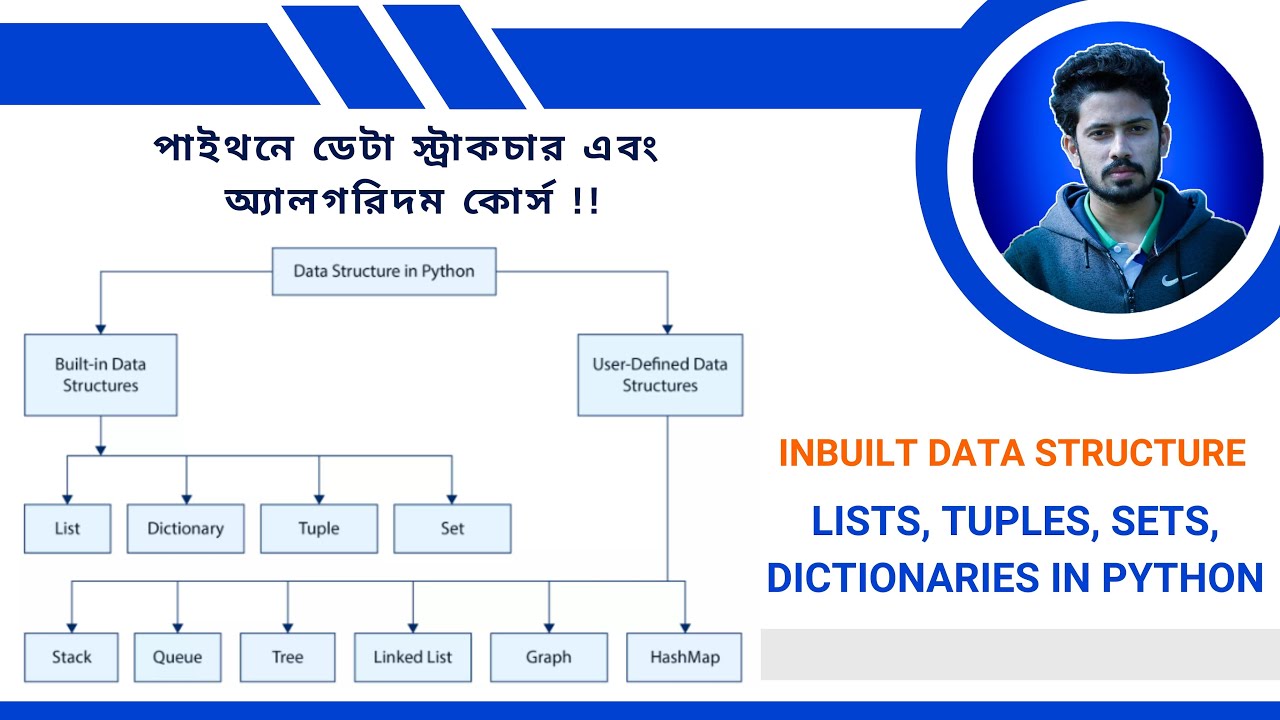 পাইথনে ডেটা স্ট্রাকচার এবং অ্যালগরিদম কোর্স !!

Data Structure in Python

Built-in Data Structures

User-Defined Data Structures

List

Dictionary

Tuple

Set

Stack

Queue

Tree

Linked List

Graph

HashMap

INBUILT DATA STRUCTURE

LISTS, TUPLES, SETS, DICTIONARIES IN PYTHON